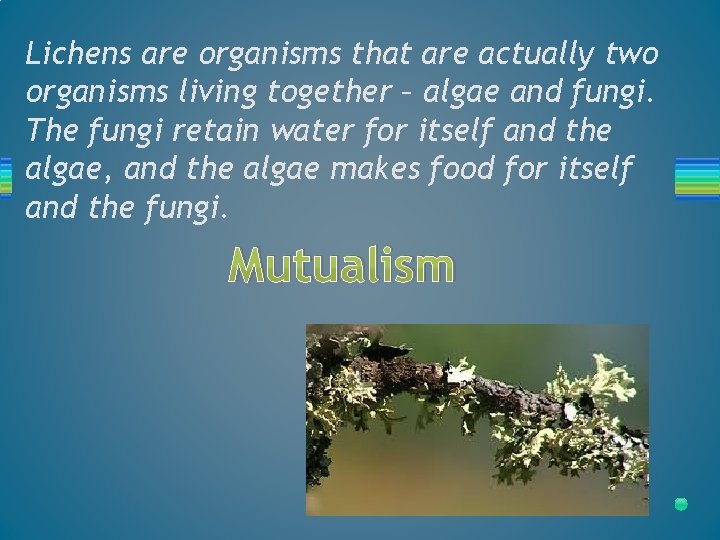 Lichens are organisms that are actually two organisms living together – algae and fungi. The fungi retain water for itself and the algae, and the algae makes food for itself and the fungi.

Mutualism